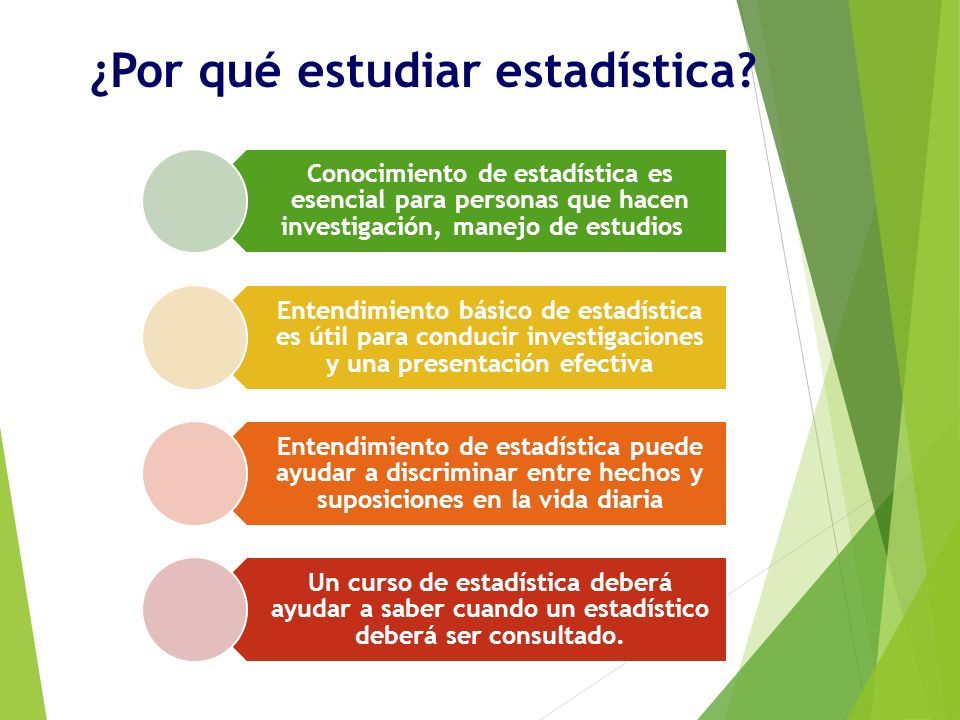 ¿Por qué estudiar estadística?

Conocimiento de estadística es esencial para personas que hacen investigación, manejo de estudios

Entendimiento básico de estadística es útil para conducir investigaciones y una presentación efectiva

Entendimiento de estadística puede ayudar a discriminar entre hechos y suposiciones en la vida diaria

Un curso de estadística deberá ayudar a saber cuando un estadístico deberá ser consultado.